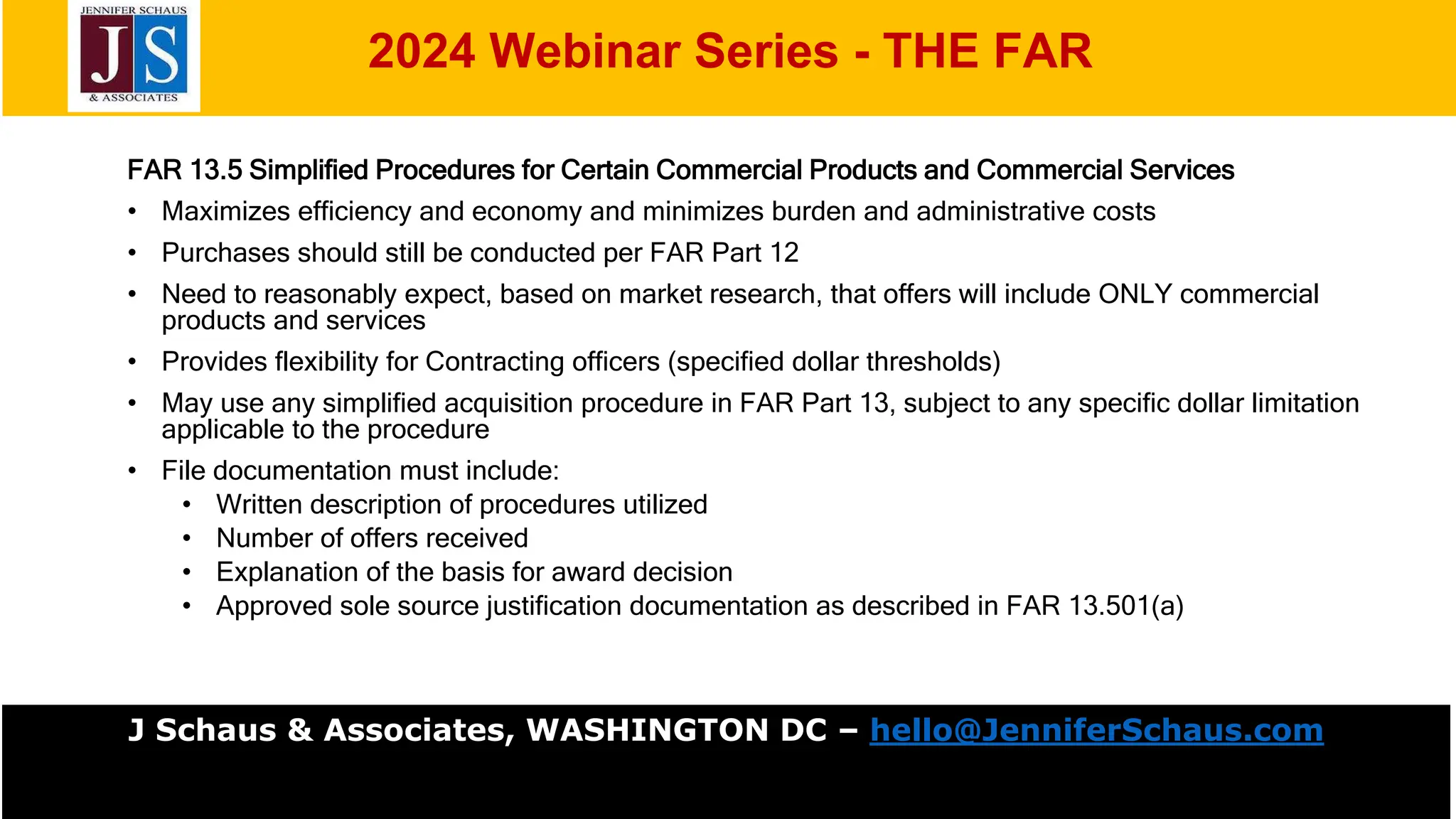 JENNIFER SCHAUS
JS
& ASSOCIATES

2024 Webinar Series - THE FAR

FAR 13.5 Simplified Procedures for Certain Commercial Products and Commercial Services

• Maximizes efficiency and economy and minimizes burden and administrative costs
• Purchases should still be conducted per FAR Part 12
• Need to reasonably expect, based on market research, that offers will include ONLY commercial products and services
• Provides flexibility for Contracting officers (specified dollar thresholds)
• May use any simplified acquisition procedure in FAR Part 13, subject to any specific dollar limitation applicable to the procedure
• File documentation must include:
  • Written description of procedures utilized
  • Number of offers received
  • Explanation of the basis for award decision
  • Approved sole source justification documentation as described in FAR 13.501(a)

J Schaus & Associates, WASHINGTON DC – hello@JenniferSchaus.com